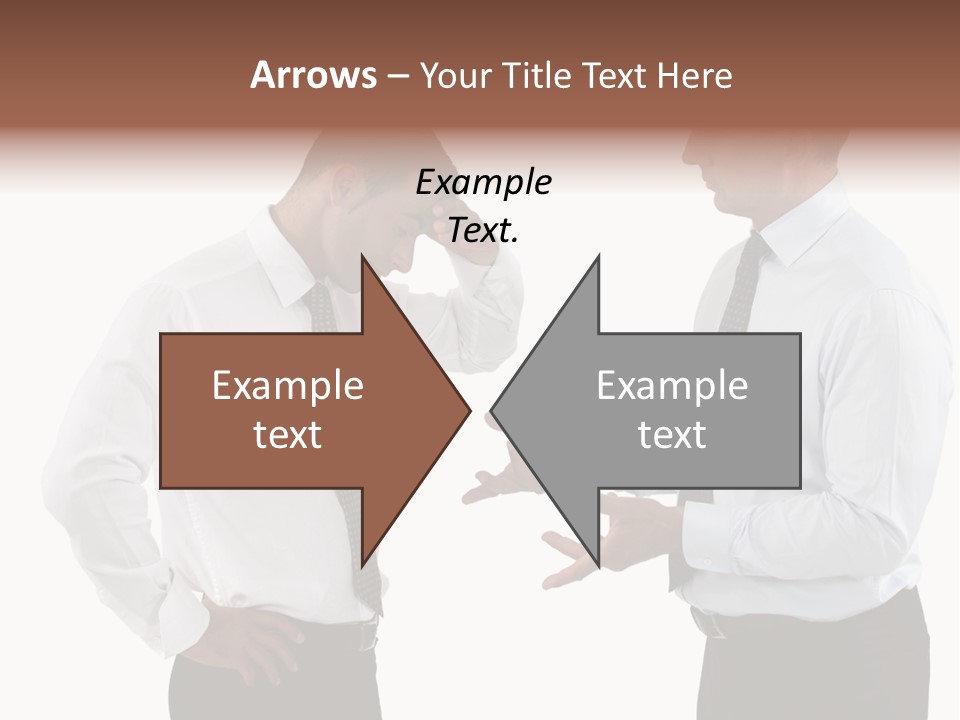 Arrows – Your Title Text Here

Example Text.

Example text

Example text